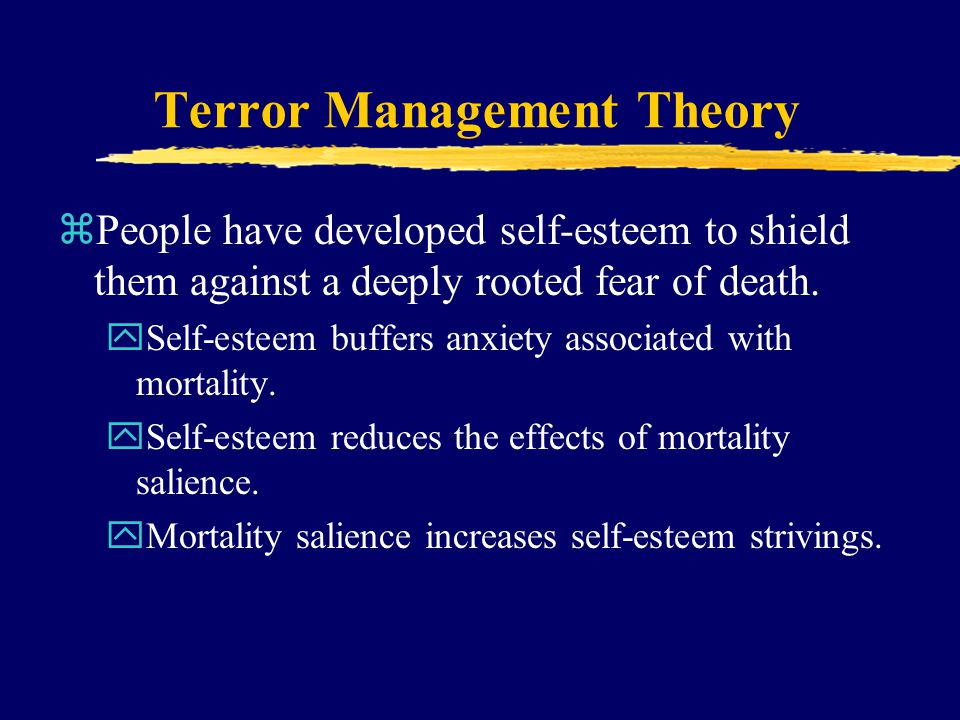 Terror Management Theory

People have developed self-esteem to shield them against a deeply rooted fear of death.

Self-esteem buffers anxiety associated with mortality.

Self-esteem reduces the effects of mortality salience.

Mortality salience increases self-esteem strivings.